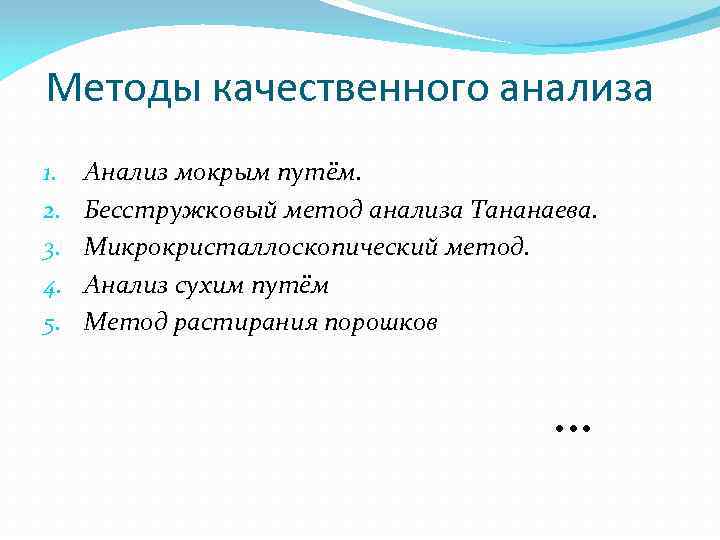 Методы качественного анализа

1. Анализ мокрым путём.
2. Бесстружковый метод анализа Тананаева.
3. Микрокристаллоскопический метод.
4. Анализ сухим путём
5. Метод растирания порошков

…